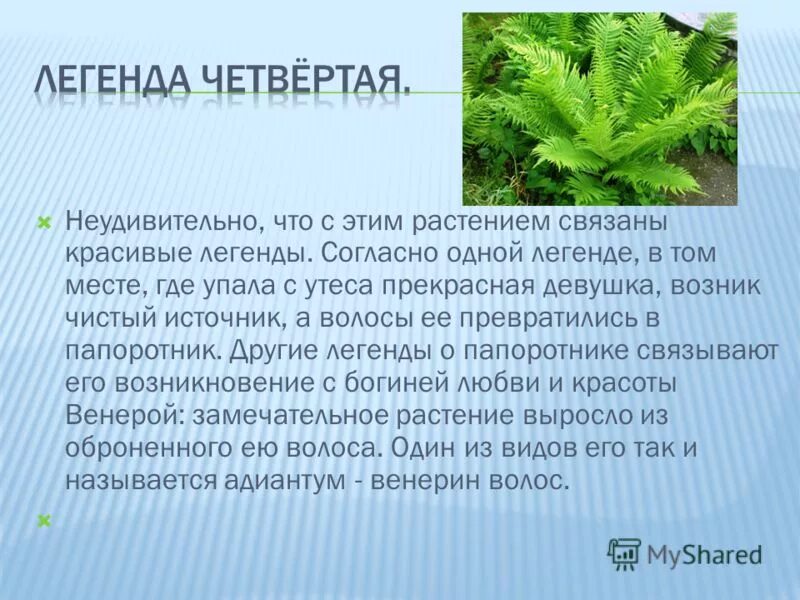 ЛЕГЕНДА ЧЕТВЁРТАЯ.

Неудивительно, что с этим растением связаны красивые легенды. Согласно одной легенде, в том месте, где упала с утеса прекрасная девушка, возник чистый источник, а волосы ее превратились в папоротник. Другие легенды о папоротнике связывают его возникновение с богиней любви и красоты Венерой: замечательное растение выросло из оброненного ею волоса. Один из видов его так и называется адиантум - венерин волос.

MyShared